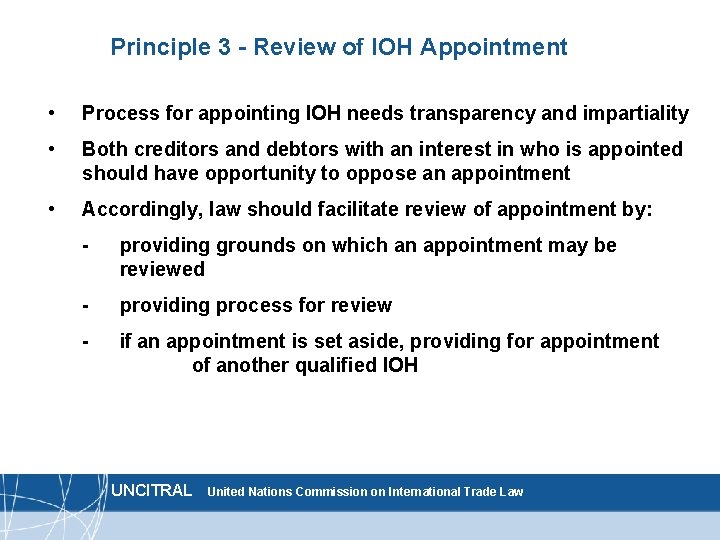 Principle 3 - Review of IOH Appointment

• Process for appointing IOH needs transparency and impartiality

• Both creditors and debtors with an interest in who is appointed should have opportunity to oppose an appointment

• Accordingly, law should facilitate review of appointment by:

- providing grounds on which an appointment may be reviewed

- providing process for review

- if an appointment is set aside, providing for appointment of another qualified IOH

UNCITRAL United Nations Commission on International Trade Law